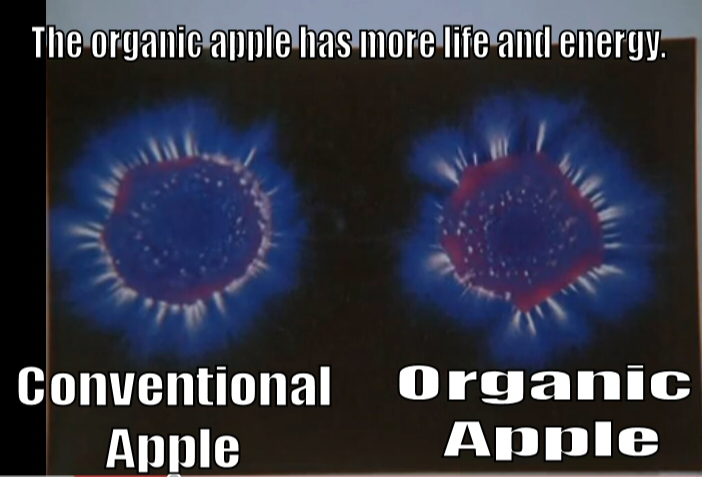 The organic apple has more life and energy.

Conventional Apple

Organic Apple